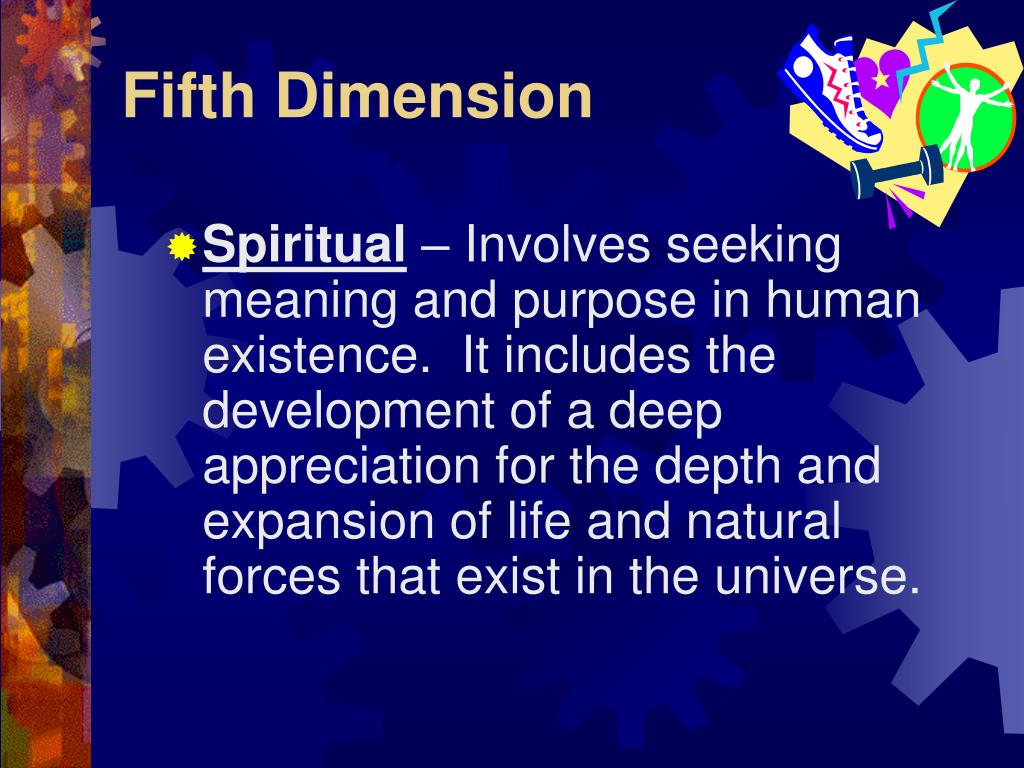 Fifth Dimension

Spiritual – Involves seeking meaning and purpose in human existence. It includes the development of a deep appreciation for the depth and expansion of life and natural forces that exist in the universe.